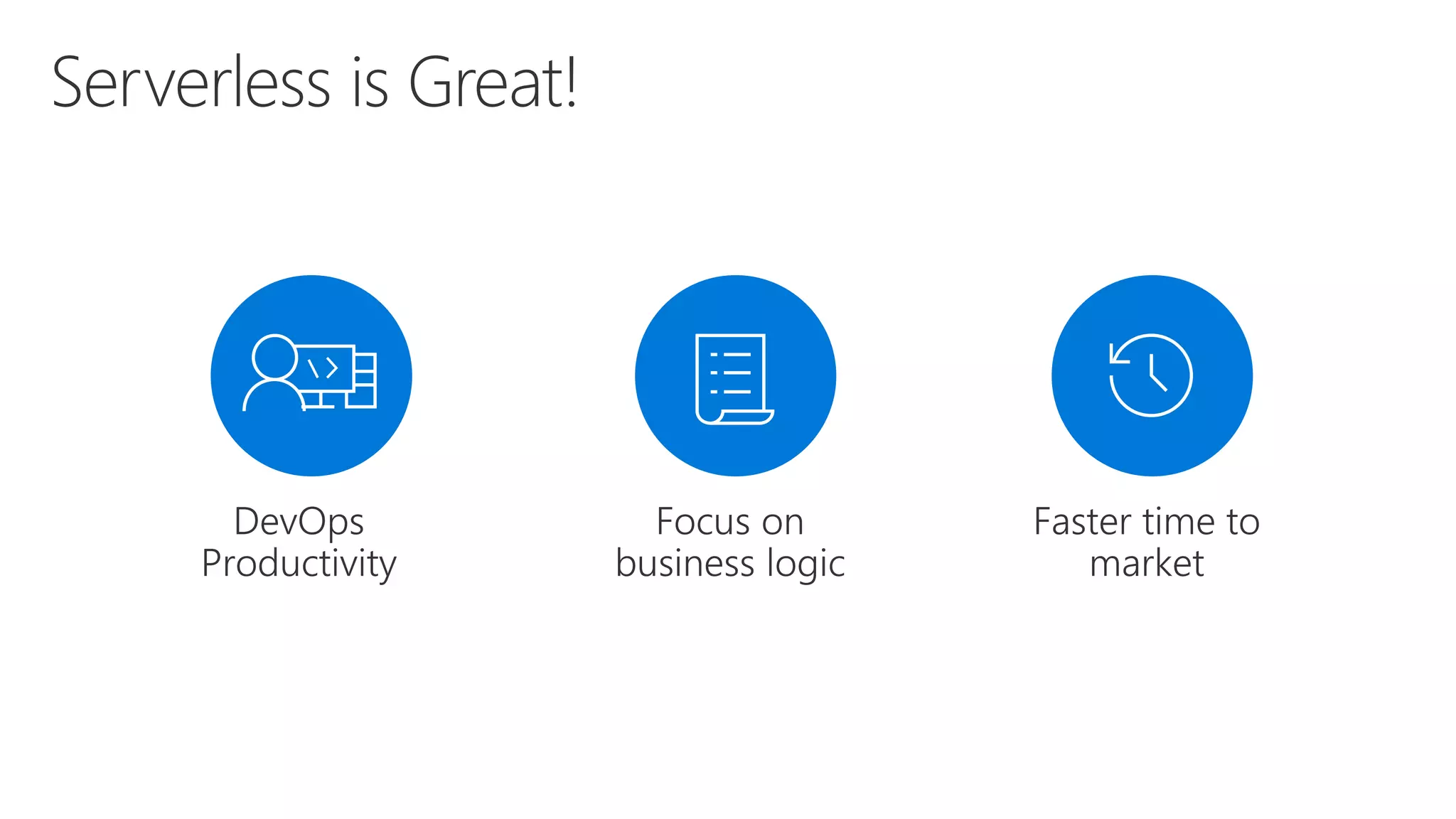 Serverless is Great!

DevOps Productivity

Focus on business logic

Faster time to market